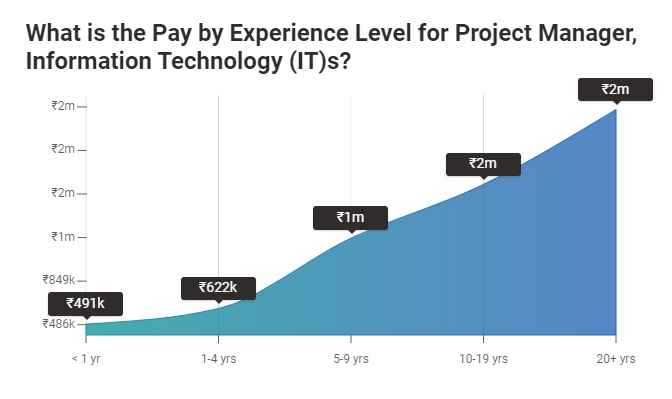 What is the Pay by Experience Level for Project Manager, Information Technology (IT)s?

₹2m
₹2m
₹2m
₹1m
₹849k
₹486k

₹491k
₹622k
₹1m
₹2m
₹2m

< 1 yr
1-4 yrs
5-9 yrs
10-19 yrs
20+ yrs